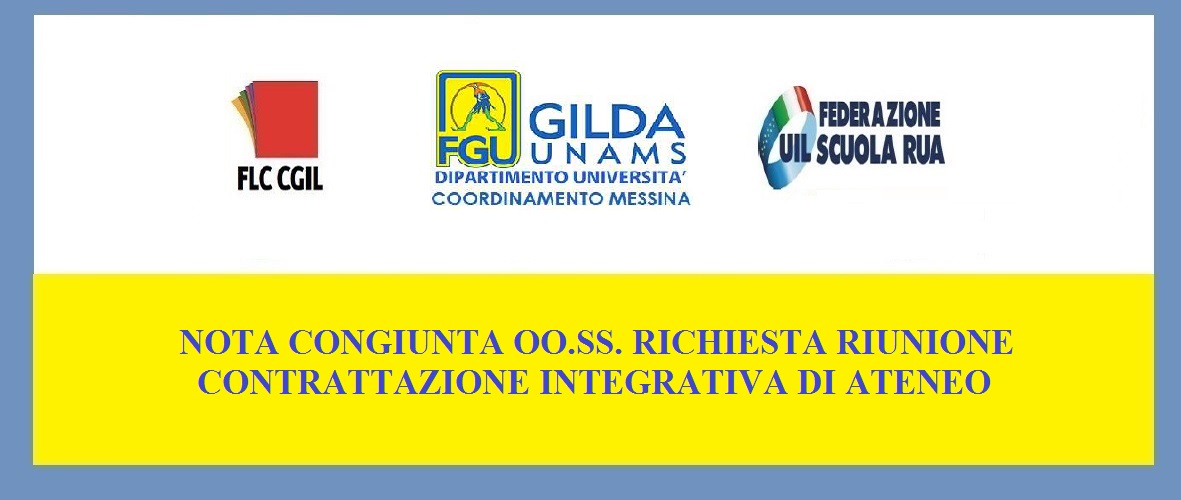 FLC CGIL

FGU GILDA UNAMS
DIPARTIMENTO UNIVERSITA'
COORDINAMENTO MESSINA

FEDERAZIONE
UIL SCUOLA RUA

NOTA CONGIUNTA OO.SS. RICHIESTA RIUNIONE CONTRATTAZIONE INTEGRATIVA DI ATENEO